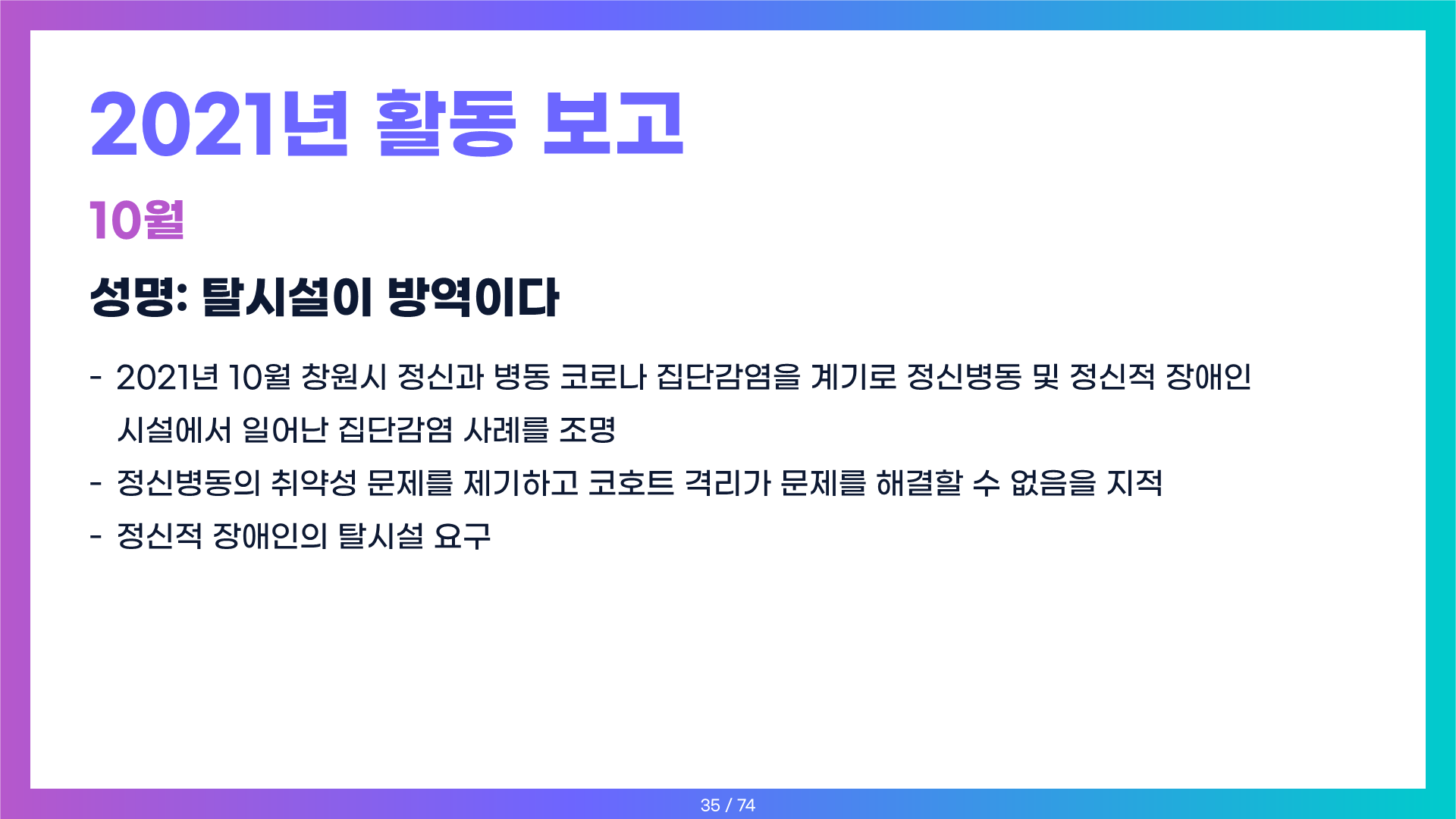 2021년 활동 보고

10월

성명: 탈시설이 방역이다

- 2021년 10월 창원시 정신과 병동 코로나 집단감염을 계기로 정신병동 및 정신적 장애인 시설에서 일어난 집단감염 사례를 조명
- 정신병동의 취약성 문제를 제기하고 코호트 격리가 문제를 해결할 수 없음을 지적
- 정신적 장애인의 탈시설 요구

35 / 74